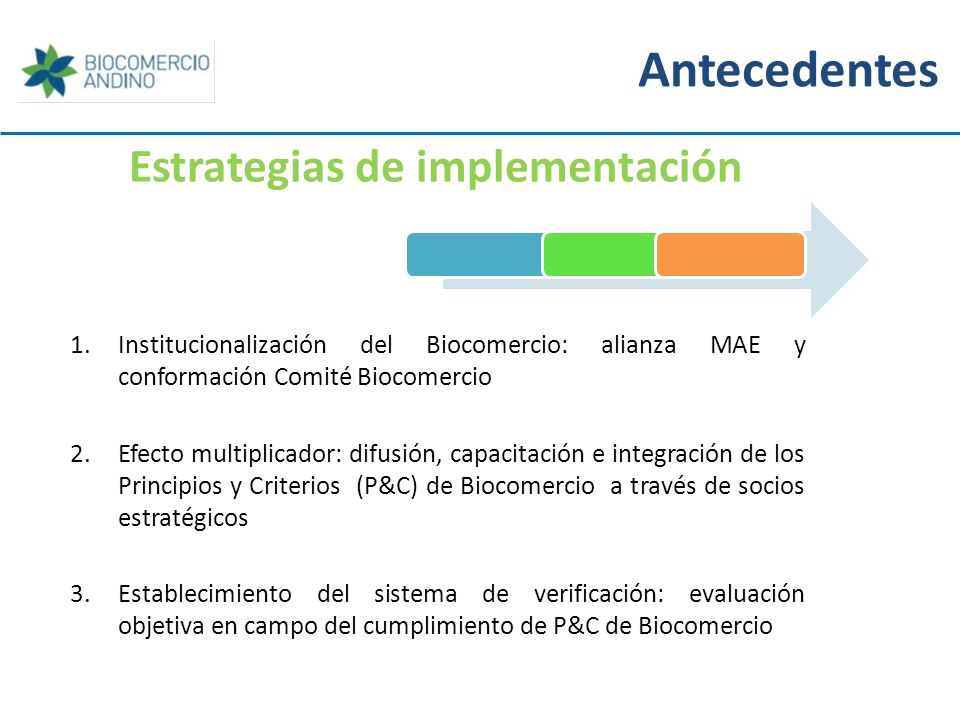 BIOCOMERCIO ANDINO

Antecedentes

Estrategias de implementación

1. Institucionalización del Biocomercio: alianza MAE y conformación Comité Biocomercio

2. Efecto multiplicador: difusión, capacitación e integración de los Principios y Criterios (P&C) de Biocomercio a través de socios estratégicos

3. Establecimiento del sistema de verificación: evaluación objetiva en campo del cumplimiento de P&C de Biocomercio